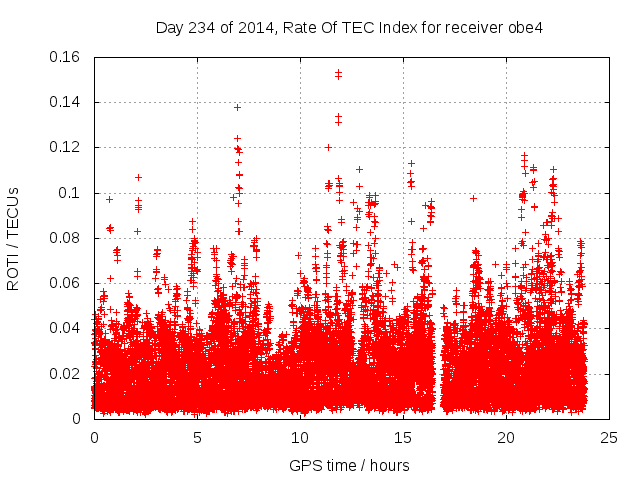 Day 234 of 2014, Rate Of TEC Index for receiver obe4

ROTI / TECUs

0.16
0.14
0.12
0.1
0.08
0.06
0.04
0.02
0

0
5
10
15
20
25

GPS time / hours